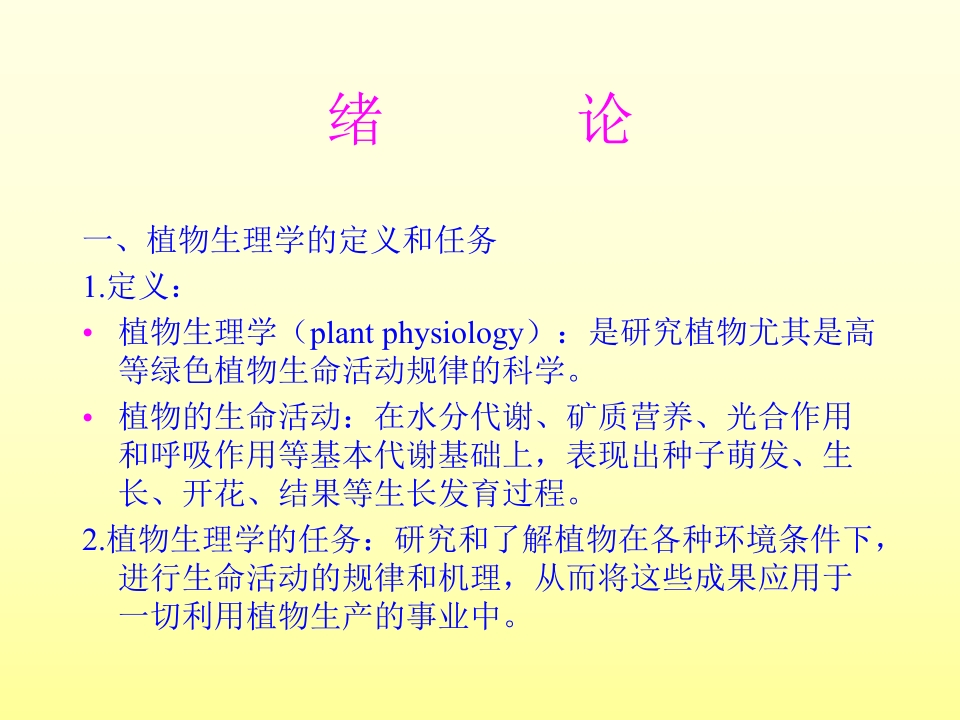 绪　论

一、植物生理学的定义和任务

1.定义：

• 植物生理学（plant physiology）：是研究植物尤其是高等绿色植物生命活动规律的科学。

• 植物的生命活动：在水分代谢、矿质营养、光合作用和呼吸作用等基本代谢基础上，表现出种子萌发、生长、开花、结果等生长发育过程。

2.植物生理学的任务：研究和了解植物在各种环境条件下，进行生命活动的规律和机理，从而将这些成果应用于一切利用植物生产的事业中。